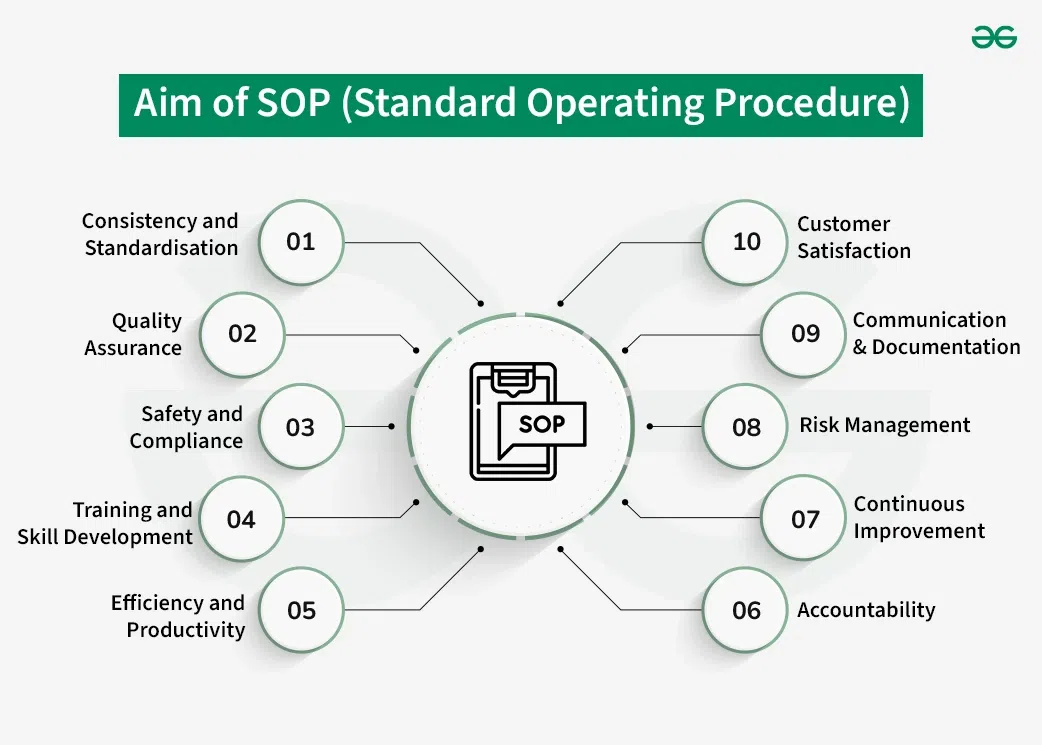 Aim of SOP (Standard Operating Procedure)

Consistency and Standardisation 01

Quality Assurance 02

Safety and Compliance 03

Training and Skill Development 04

Efficiency and Productivity 05

SOP

10 Customer Satisfaction

09 Communication & Documentation

08 Risk Management

07 Continuous Improvement

06 Accountability